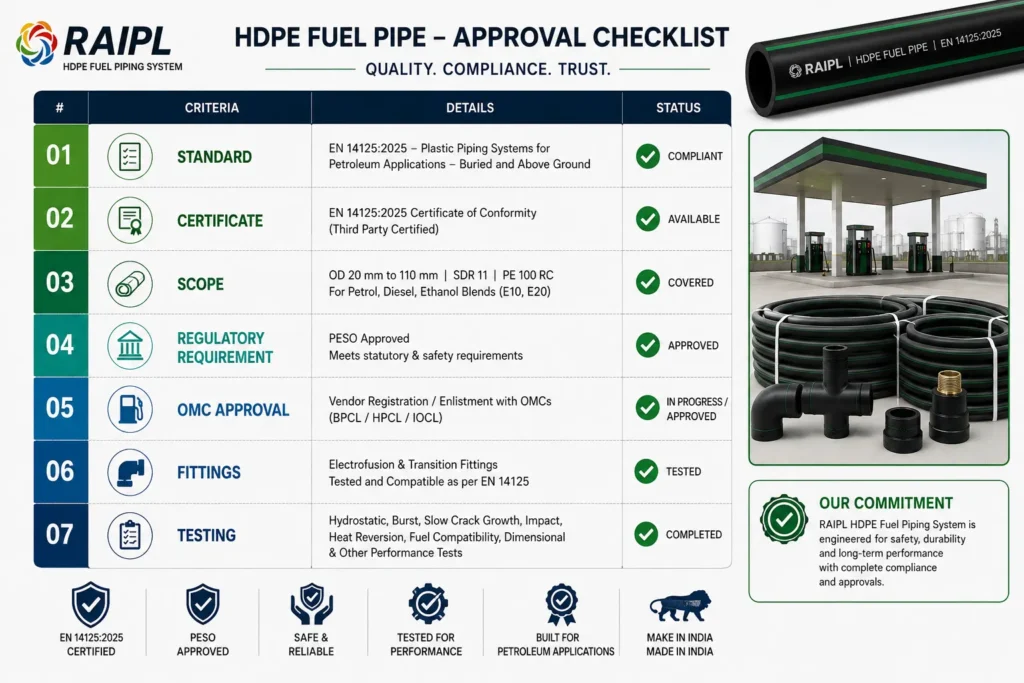 RAIPL
HDPE FUEL PIPING SYSTEM

HDPE FUEL PIPE – APPROVAL CHECKLIST

QUALITY. COMPLIANCE. TRUST.

RAIPL | HDPE FUEL PIPE | EN 14125:2025

| # | CRITERIA | DETAILS | STATUS |
|---|---|---|---|
| 01 | STANDARD | EN 14125:2025 – Plastic Piping Systems for Petroleum Applications – Buried and Above Ground | COMPLIANT |
| 02 | CERTIFICATE | EN 14125:2025 Certificate of Conformity (Third Party Certified) | AVAILABLE |
| 03 | SCOPE | OD 20 mm to 110 mm \| SDR 11 \| PE 100 RC For Petrol, Diesel, Ethanol Blends (E10, E20) | COVERED |
| 04 | REGULATORY REQUIREMENT | PESO Approved Meets statutory & safety requirements | APPROVED |
| 05 | OMC APPROVAL | Vendor Registration / Enlistment with OMCs (BPCL / HPCL / IOCL) | IN PROGRESS / APPROVED |
| 06 | FITTINGS | Electrofusion & Transition Fittings Tested and Compatible as per EN 14125 | TESTED |
| 07 | TESTING | Hydrostatic, Burst, Slow Crack Growth, Impact, Heat Reversion, Fuel Compatibility, Dimensional & Other Performance Tests | COMPLETED |

OUR COMMITMENT

RAIPL HDPE Fuel Piping System is engineered for safety, durability and long-term performance with complete compliance and approvals.

EN 14125:2025 CERTIFIED

PESO APPROVED

SAFE & RELIABLE

TESTED FOR PERFORMANCE

BUILT FOR PETROLEUM APPLICATIONS

MAKE IN INDIA
MADE IN INDIA